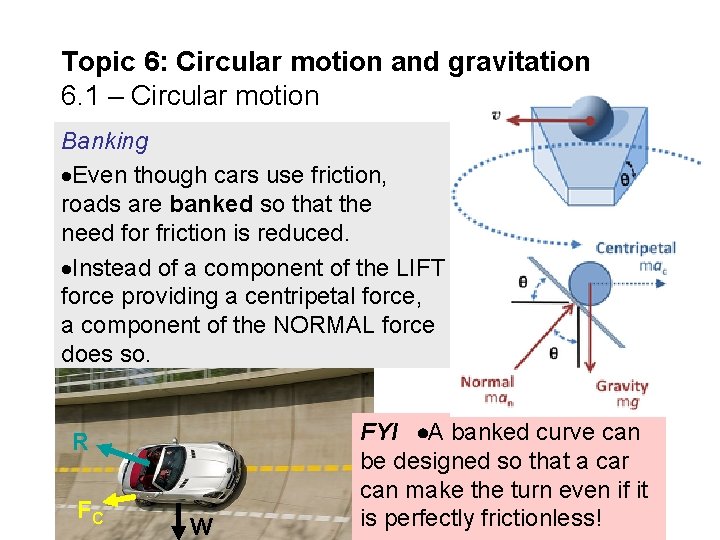 Topic 6: Circular motion and gravitation
6.1 – Circular motion

Banking

•Even though cars use friction, roads are banked so that the need for friction is reduced.

•Instead of a component of the LIFT force providing a centripetal force, a component of the NORMAL force does so.

$v$

$\theta$

Centripetal
$ma_c$

$\theta$

$\theta$

Normal
$ma_n$

Gravity
$mg$

R

$F_C$

W

FYI •A banked curve can be designed so that a car can make the turn even if it is perfectly frictionless!